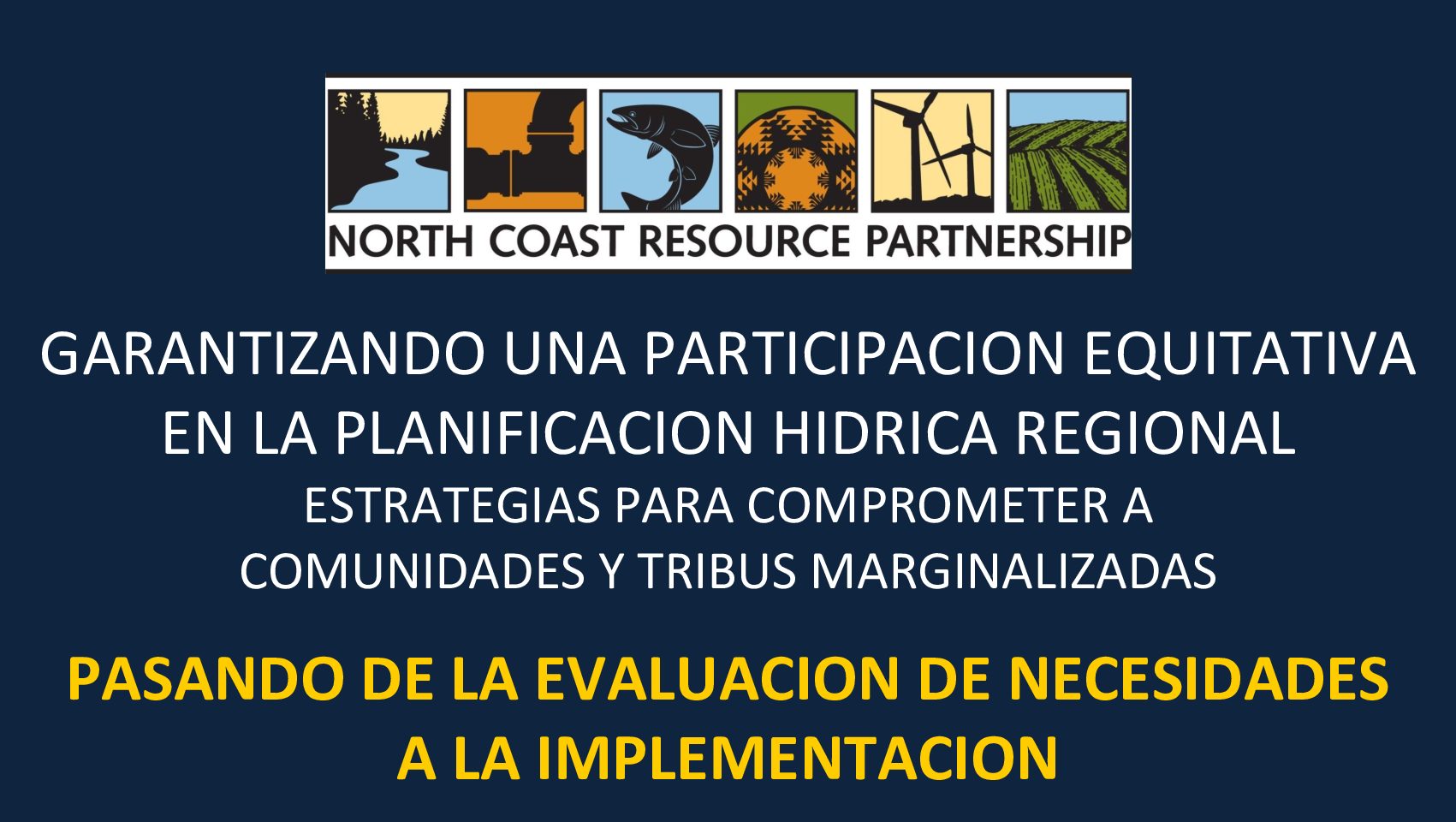 NORTH COAST RESOURCE PARTNERSHIP

GARANTIZANDO UNA PARTICIPACION EQUITATIVA EN LA PLANIFICACION HIDRICA REGIONAL
ESTRATEGIAS PARA COMPROMETER A COMUNIDADES Y TRIBUS MARGINALIZADAS

PASANDO DE LA EVALUACION DE NECESIDADES A LA IMPLEMENTACION